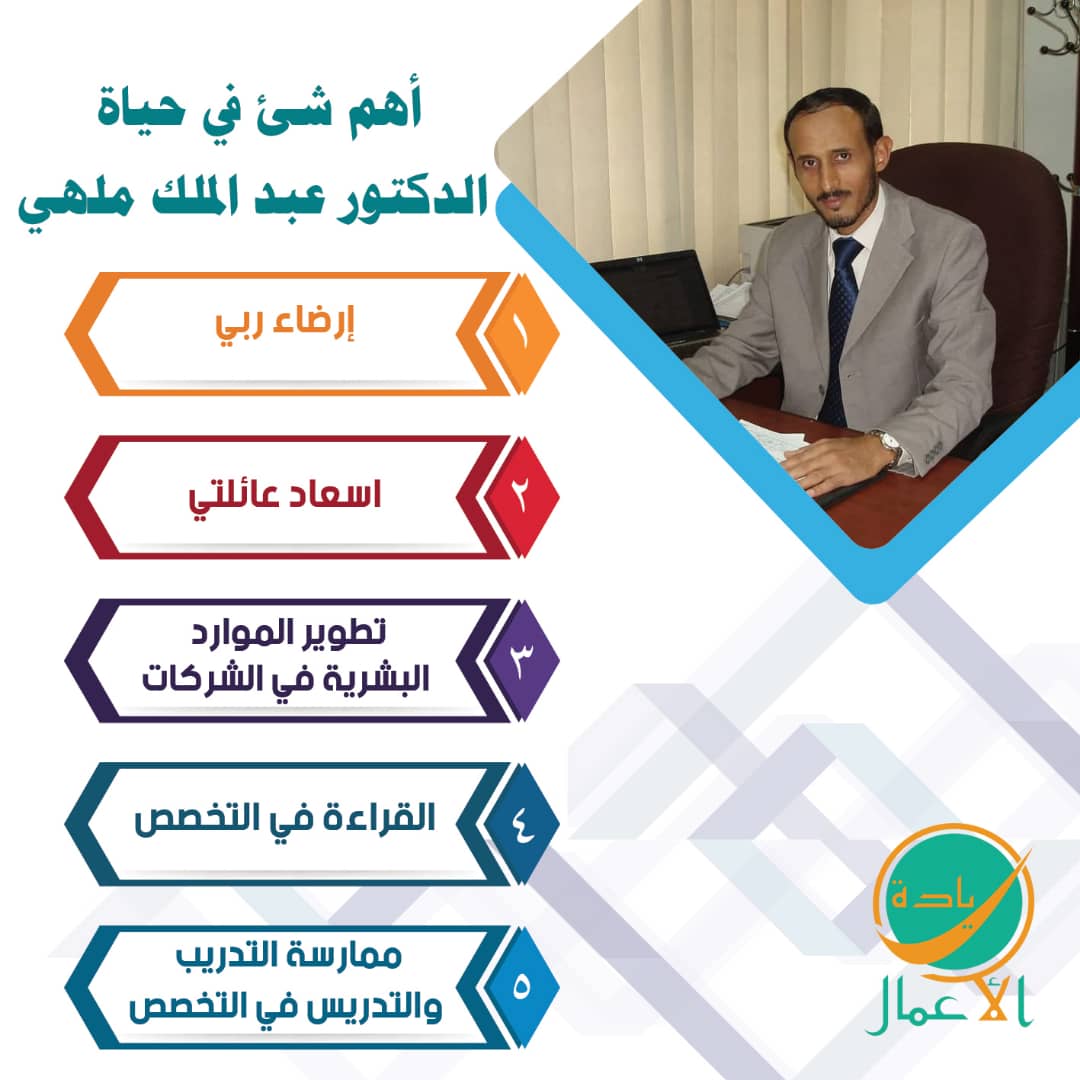 أهم شئ في حياة الدكتور عبد الملك ملهي

١
إرضاء ربي

٢
اسعاد عائلتي

٣
تطوير الموارد البشرية في الشركات

٤
القراءة في التخصص

٥
ممارسة التدريب والتدريس في التخصص

ريادة الأعمال